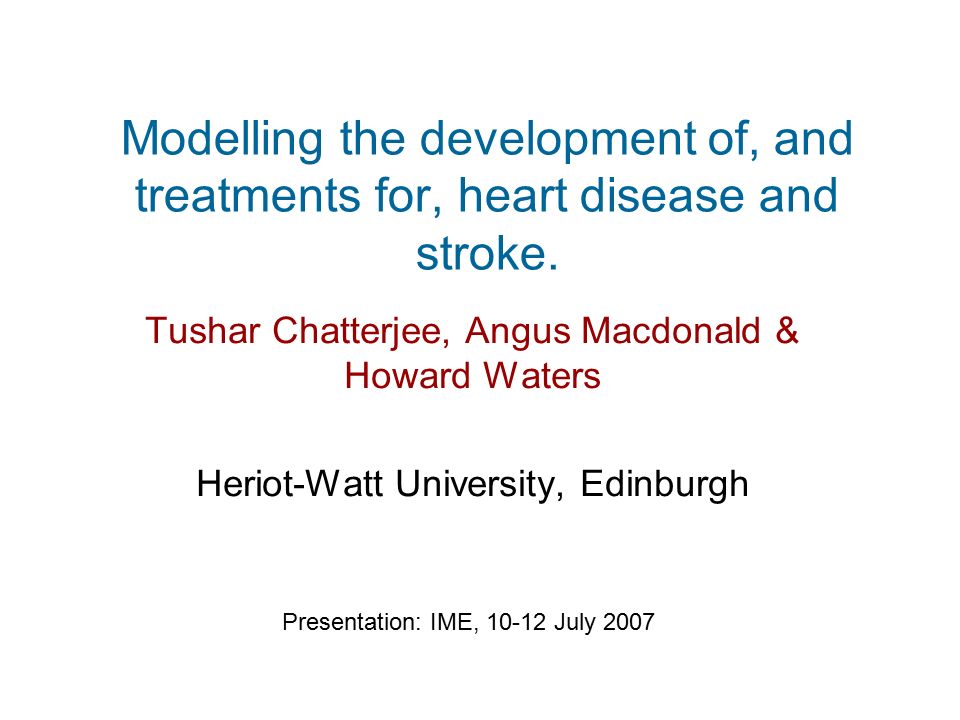 Modelling the development of, and treatments for, heart disease and stroke.

Tushar Chatterjee, Angus Macdonald & Howard Waters

Heriot-Watt University, Edinburgh

Presentation: IME, 10-12 July 2007